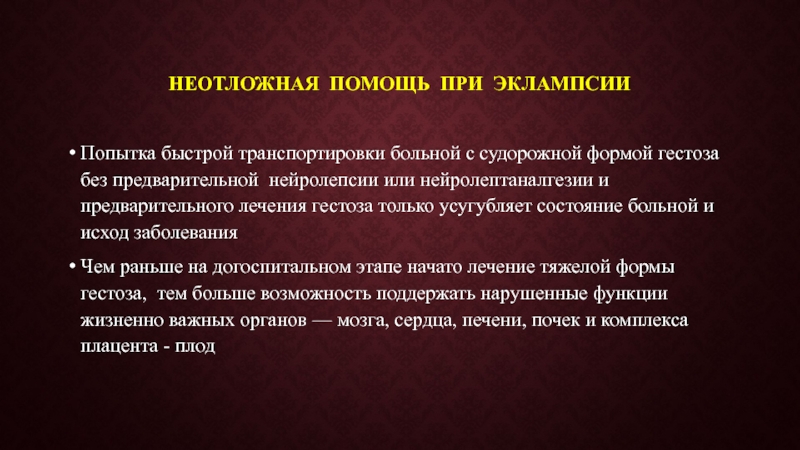 НЕОТЛОЖНАЯ ПОМОЩЬ ПРИ ЭКЛАМПСИИ

• Попытка быстрой транспортировки больной с судорожной формой гестоза без предварительной нейролепсии или нейролептаналгезии и предварительного лечения гестоза только усугубляет состояние больной и исход заболевания

• Чем раньше на догоспитальном этапе начато лечение тяжелой формы гестоза, тем больше возможность поддержать нарушенные функции жизненно важных органов — мозга, сердца, печени, почек и комплекса плацента - плод